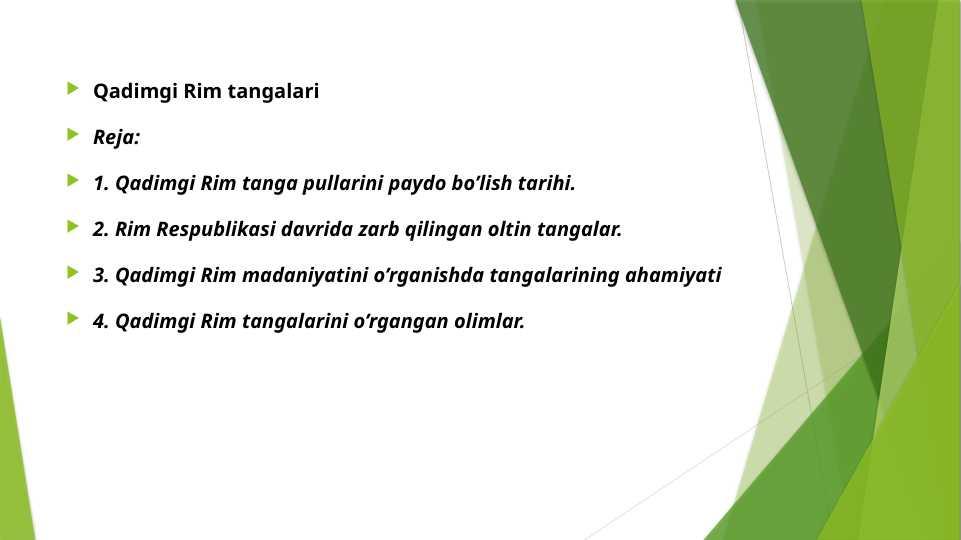 Qadimgi Rim tangalari

Reja:

1. Qadimgi Rim tanga pullarini paydo bo‘lish tarihi.

2. Rim Respublikasi davrida zarb qilingan oltin tangalar.

3. Qadimgi Rim madaniyatini o‘rganishda tangalarining ahamiyati

4. Qadimgi Rim tangalarini o‘rgangan olimlar.